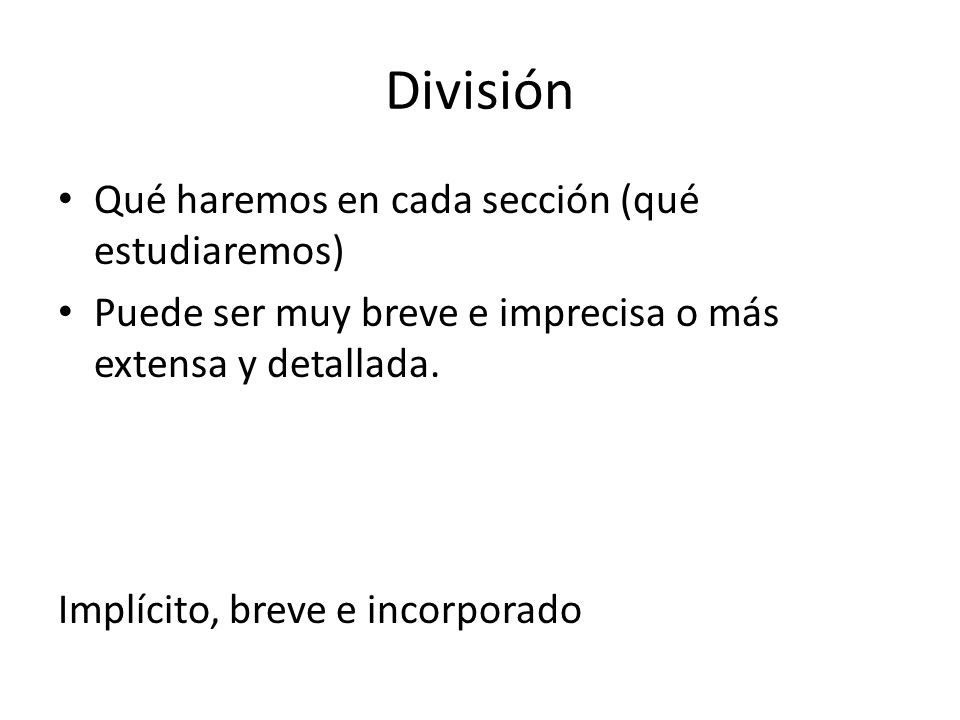 División

• Qué haremos en cada sección (qué estudiaremos)
• Puede ser muy breve e imprecisa o más extensa y detallada.

Implícito, breve e incorporado